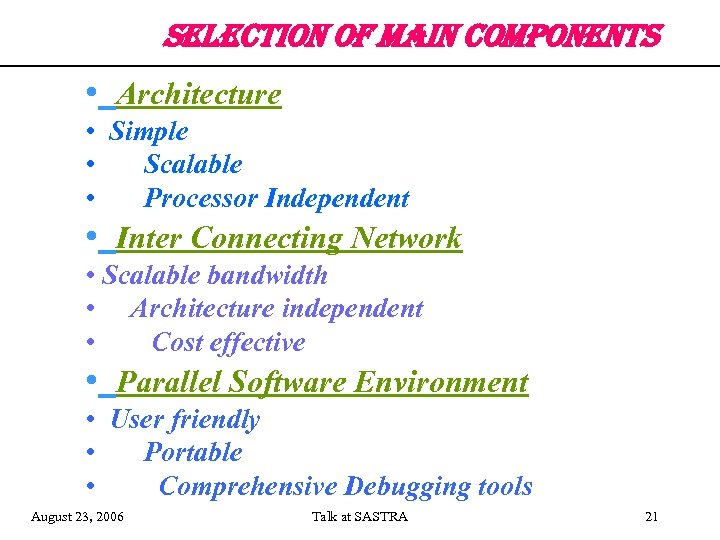 SELECTION OF MAIN COMPONENTS

• Architecture
• Simple
• Scalable
• Processor Independent

• Inter Connecting Network
• Scalable bandwidth
• Architecture independent
• Cost effective

• Parallel Software Environment
• User friendly
• Portable
• Comprehensive Debugging tools

August 23, 2006 Talk at SASTRA 21